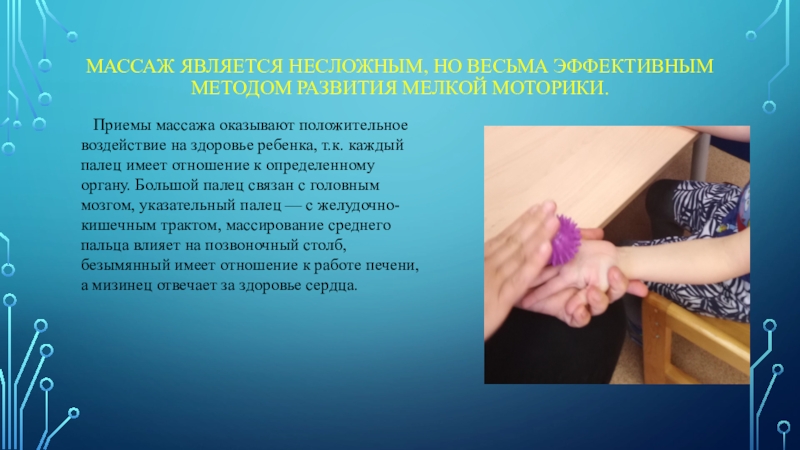 МАССАЖ ЯВЛЯЕТСЯ НЕСЛОЖНЫМ, НО ВЕСЬМА ЭФФЕКТИВНЫМ МЕТОДОМ РАЗВИТИЯ МЕЛКОЙ МОТОРИКИ.

Приемы массажа оказывают положительное воздействие на здоровье ребенка, т.к. каждый палец имеет отношение к определенному органу. Большой палец связан с головным мозгом, указательный палец — с желудочно-кишечным трактом, массирование среднего пальца влияет на позвоночный столб, безымянный имеет отношение к работе печени, а мизинец отвечает за здоровье сердца.